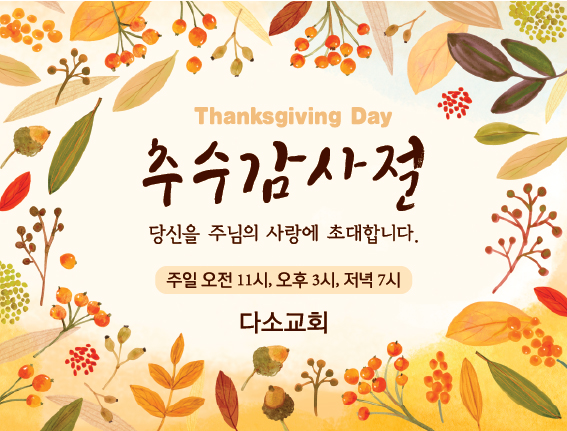 Thanksgiving Day

추수감사절

당신을 주님의 사랑에 초대합니다.

주일 오전 11시, 오후 3시, 저녁 7시

다소교회